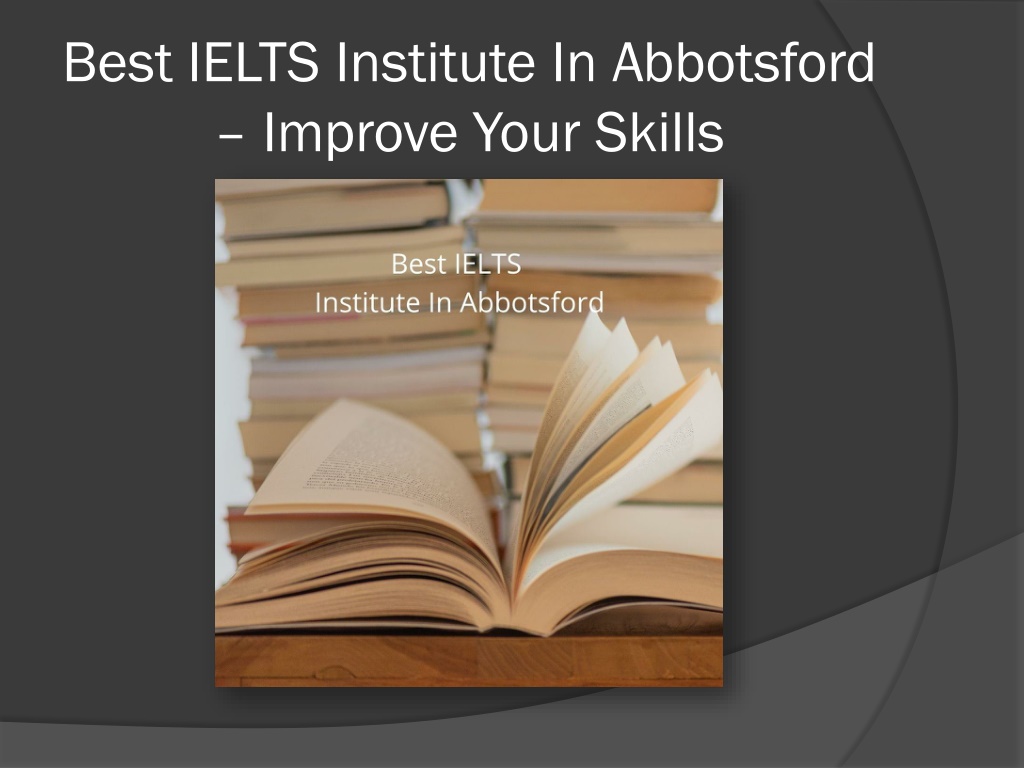 Best IELTS Institute In Abbotsford – Improve Your Skills

Best IELTS
Institute In Abbotsford